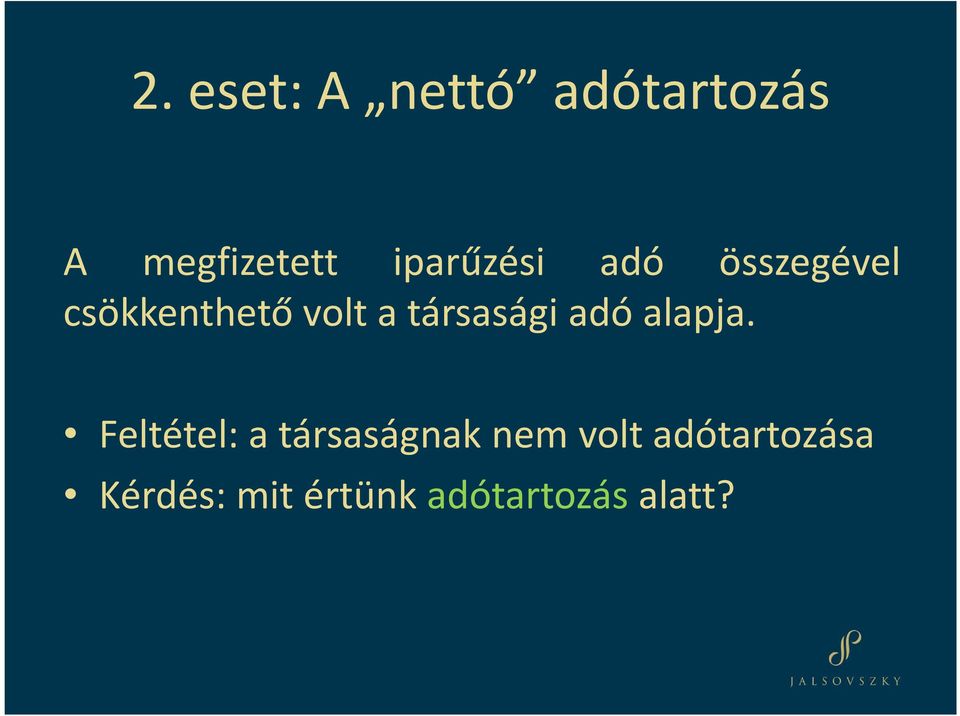 2. eset: A „nettó” adótartozás

A megfizetett iparűzési adó összegével csökkenthető volt a társasági adó alapja.

• Feltétel: a társaságnak nem volt adótartozása
• Kérdés: mit értünk adótartozás alatt?

JALSOVSZKY